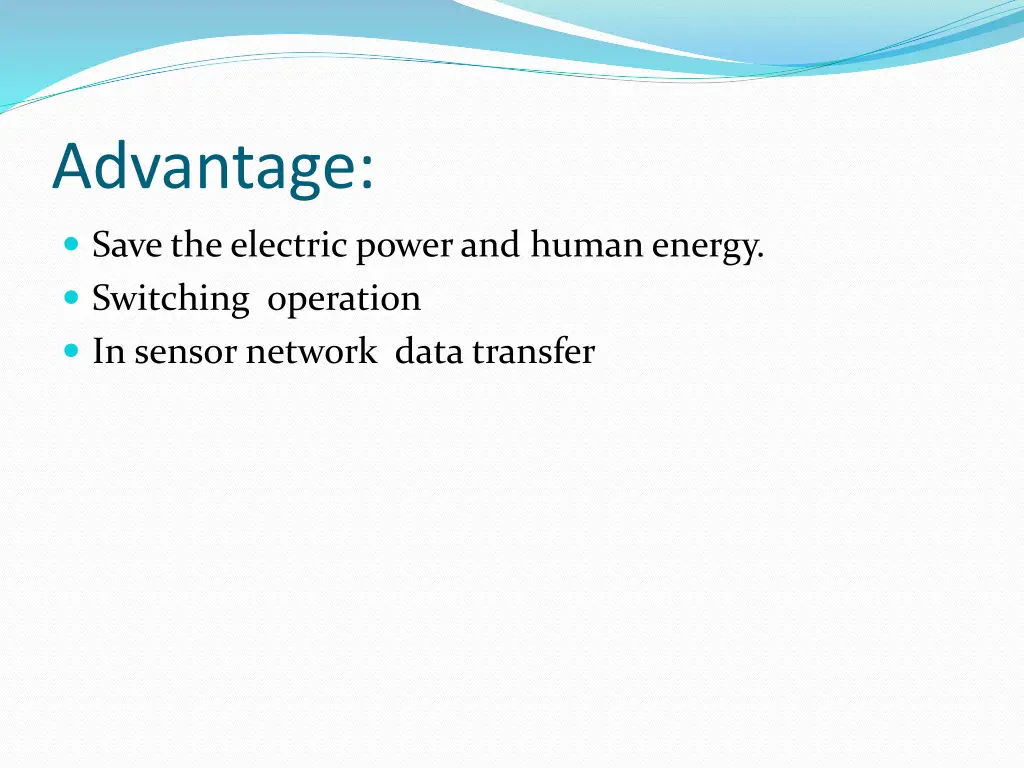 Advantage:

- Save the electric power and human energy.
- Switching operation
- In sensor network data transfer